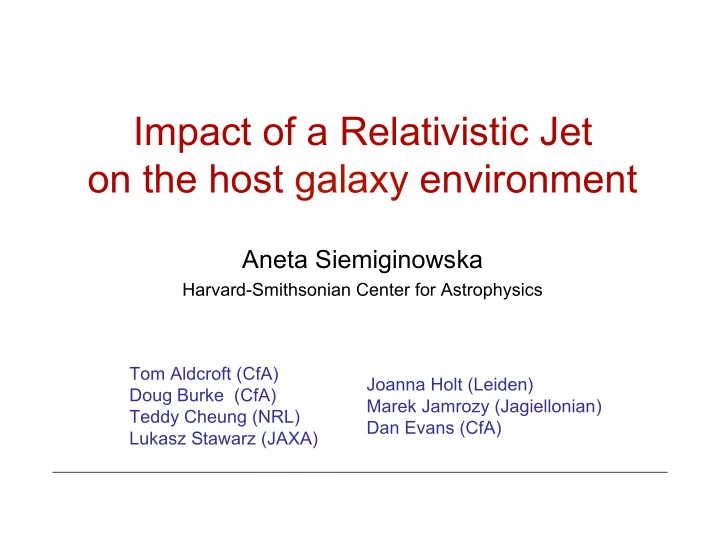 Impact of a Relativistic Jet on the host galaxy environment

Aneta Siemiginowska
Harvard-Smithsonian Center for Astrophysics

Tom Aldcroft (CfA)
Doug Burke (CfA)
Teddy Cheung (NRL)
Lukasz Stawarz (JAXA)

Joanna Holt (Leiden)
Marek Jamrozy (Jagiellonian)
Dan Evans (CfA)